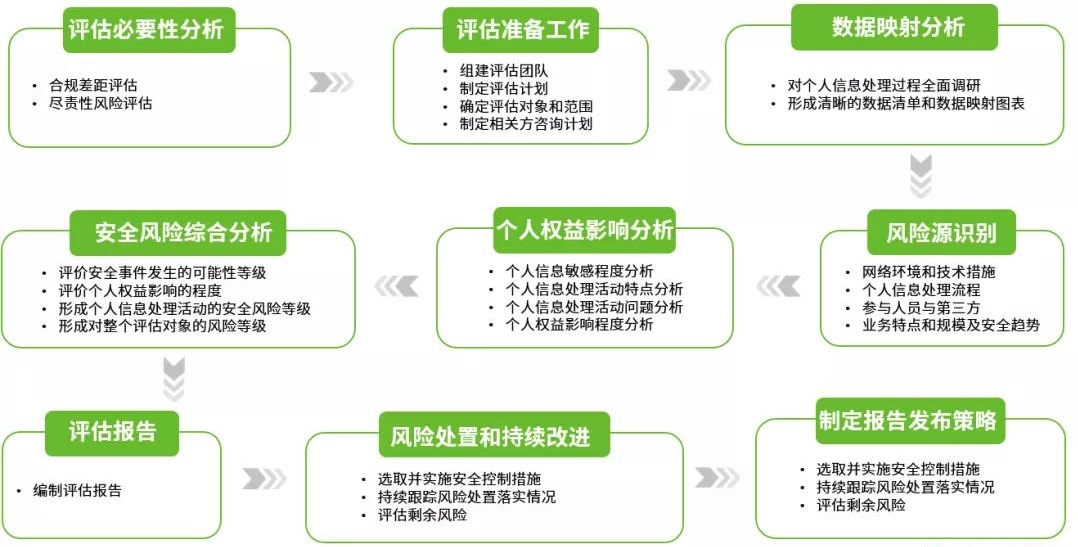 评估必要性分析

• 合规差距评估
• 尽责性风险评估

评估准备工作

• 组建评估团队
• 制定评估计划
• 确定评估对象和范围
• 制定相关方咨询计划

数据映射分析

• 对个人信息处理过程全面调研
• 形成清晰的数据清单和数据映射图表

风险源识别

• 网络环境和技术措施
• 个人信息处理流程
• 参与人员与第三方
• 业务特点和规模及安全趋势

个人权益影响分析

• 个人信息敏感程度分析
• 个人信息处理活动特点分析
• 个人信息处理活动问题分析
• 个人权益影响程度分析

安全风险综合分析

• 评价安全事件发生的可能性等级
• 评价个人权益影响的程度
• 形成个人信息处理活动的安全风险等级
• 形成对整个评估对象的风险等级

评估报告

• 编制评估报告

风险处置和持续改进

• 选取并实施安全控制措施
• 持续跟踪风险处置落实情况
• 评估剩余风险

制定报告发布策略

• 选取并实施安全控制措施
• 持续跟踪风险处置落实情况
• 评估剩余风险